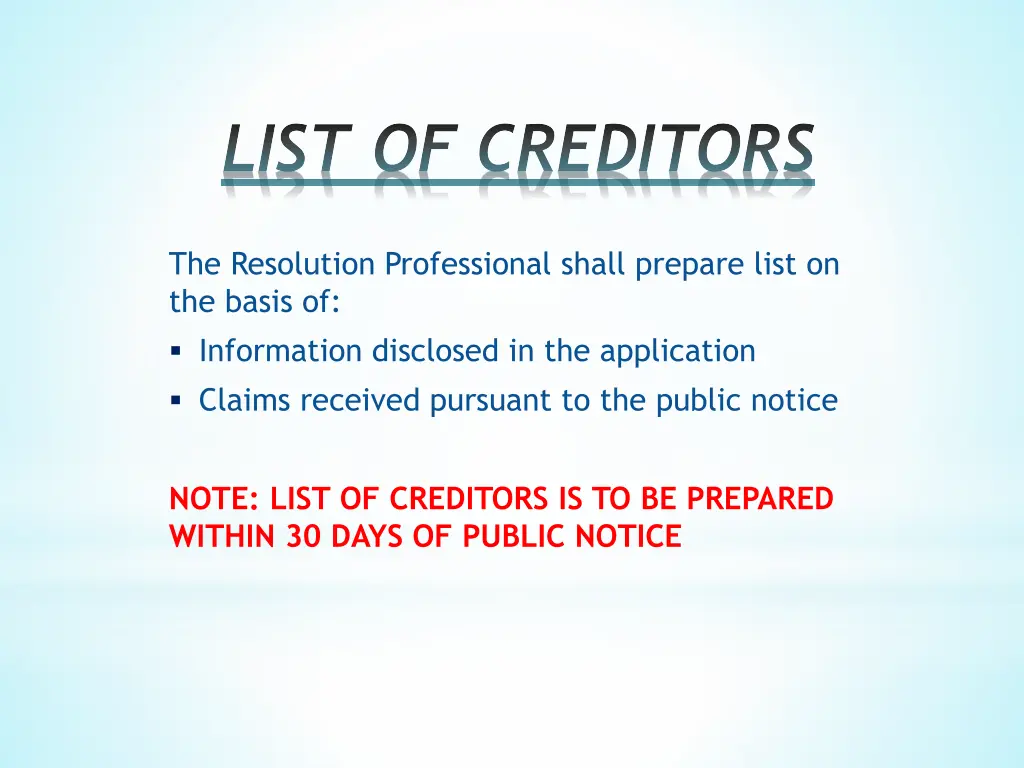 LIST OF CREDITORS

The Resolution Professional shall prepare list on the basis of:

▪ Information disclosed in the application
▪ Claims received pursuant to the public notice

NOTE: LIST OF CREDITORS IS TO BE PREPARED WITHIN 30 DAYS OF PUBLIC NOTICE